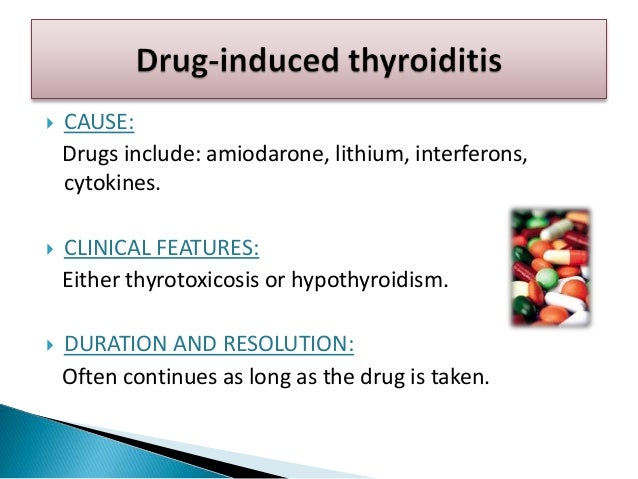 Drug-induced thyroiditis

CAUSE:
Drugs include: amiodarone, lithium, interferons, cytokines.

CLINICAL FEATURES:
Either thyrotoxicosis or hypothyroidism.

DURATION AND RESOLUTION:
Often continues as long as the drug is taken.